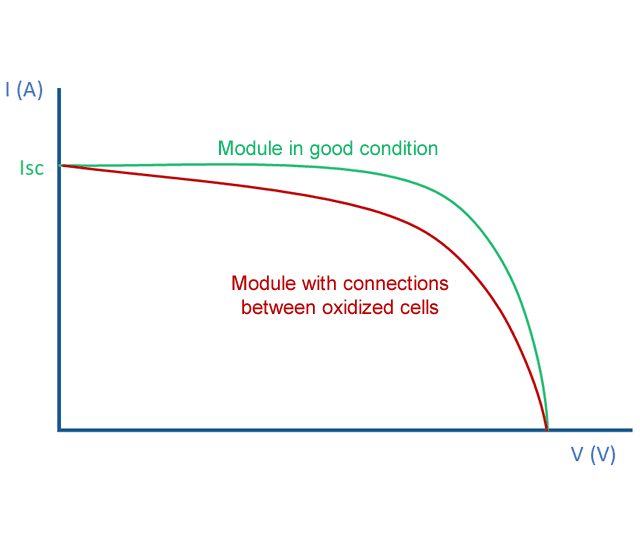 I (A)

Isc

Module in good condition

Module with connections between oxidized cells

V (V)